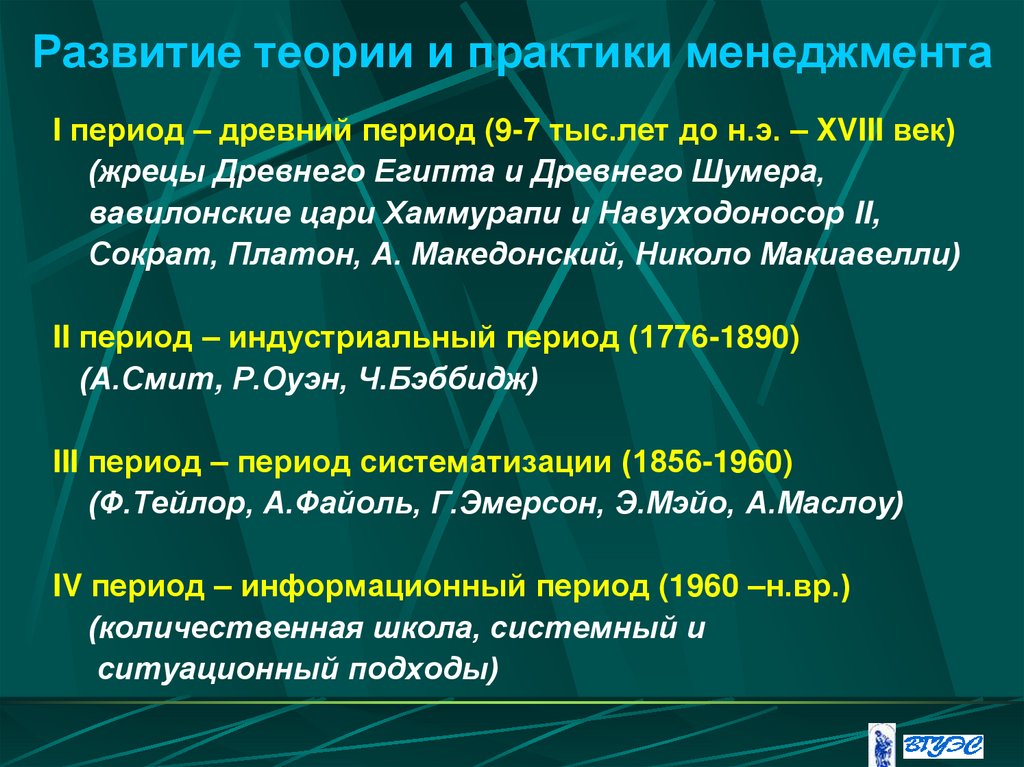 Развитие теории и практики менеджмента

I период – древний период (9-7 тыс.лет до н.э. – XVIII век) (жрецы Древнего Египта и Древнего Шумера, вавилонские цари Хаммурапи и Навуходоносор II, Сократ, Платон, А. Македонский, Николо Макиавелли)

II период – индустриальный период (1776-1890) (А.Смит, Р.Оуэн, Ч.Бэббидж)

III период – период систематизации (1856-1960) (Ф.Тейлор, А.Файоль, Г.Эмерсон, Э.Мэйо, А.Маслоу)

IV период – информационный период (1960 –н.вр.) (количественная школа, системный и ситуационный подходы)

ВГУЭС